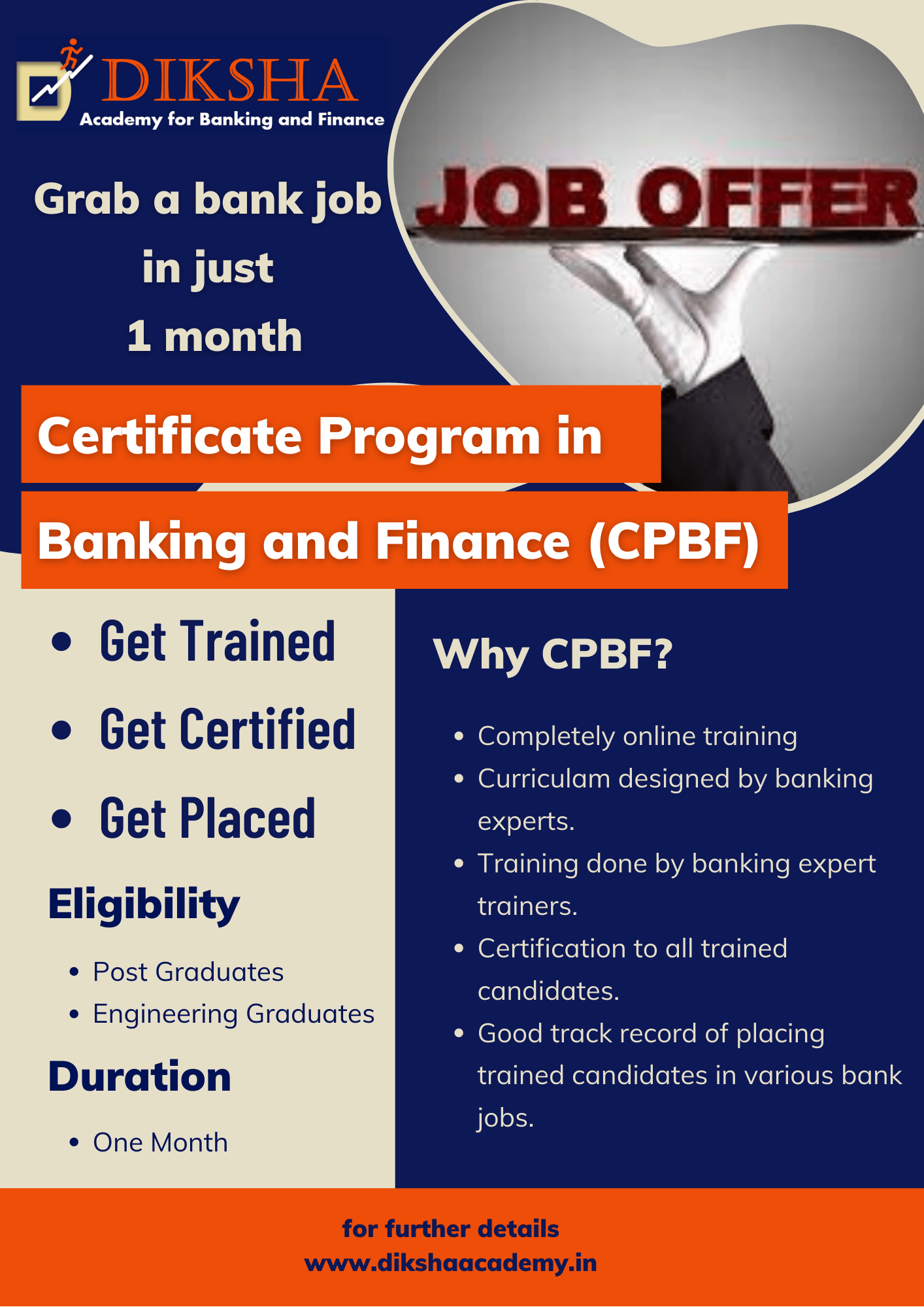 DIKSHA
Academy for Banking and Finance

Grab a bank job in just 1 month

JOB OFFER

Certificate Program in Banking and Finance (CPBF)

- Get Trained
- Get Certified
- Get Placed

Eligibility

- Post Graduates
- Engineering Graduates

Duration

- One Month

Why CPBF?

- Completely online training
- Curriculam designed by banking experts.
- Training done by banking expert trainers.
- Certification to all trained candidates.
- Good track record of placing trained candidates in various bank jobs.

for further details
www.dikshaacademy.in